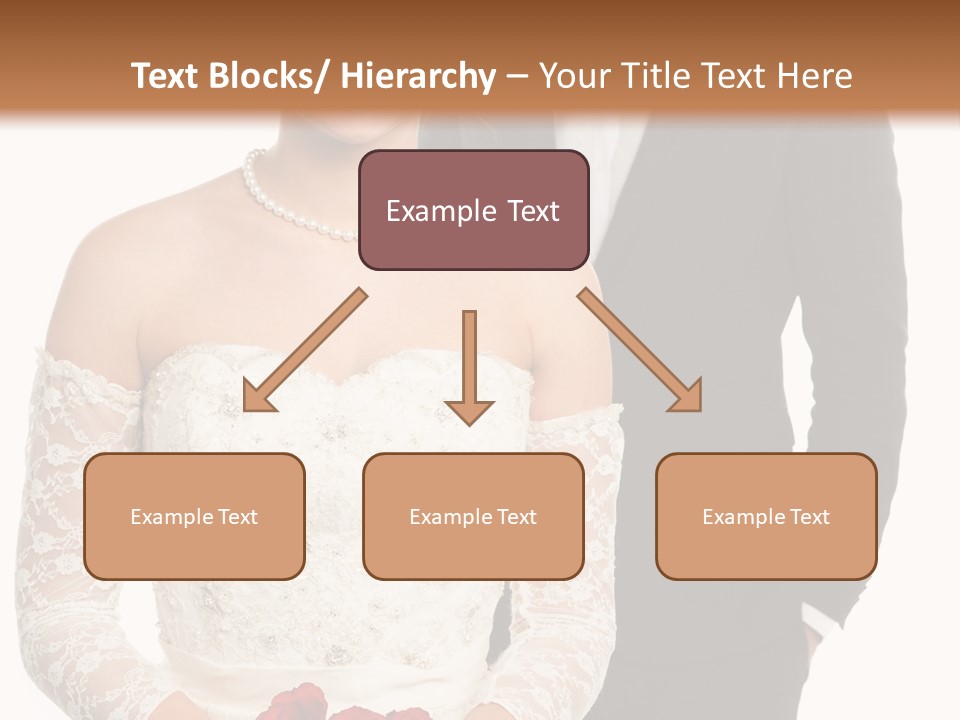 Text Blocks/ Hierarchy – Your Title Text Here

Example Text

Example Text

Example Text

Example Text